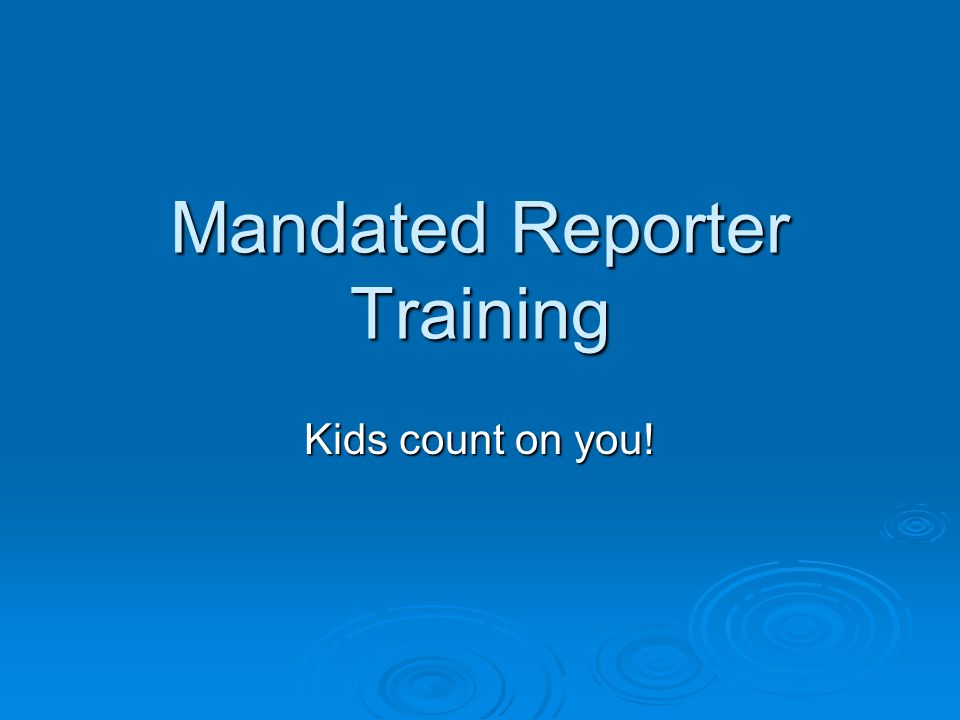 Mandated Reporter Training

Kids count on you!